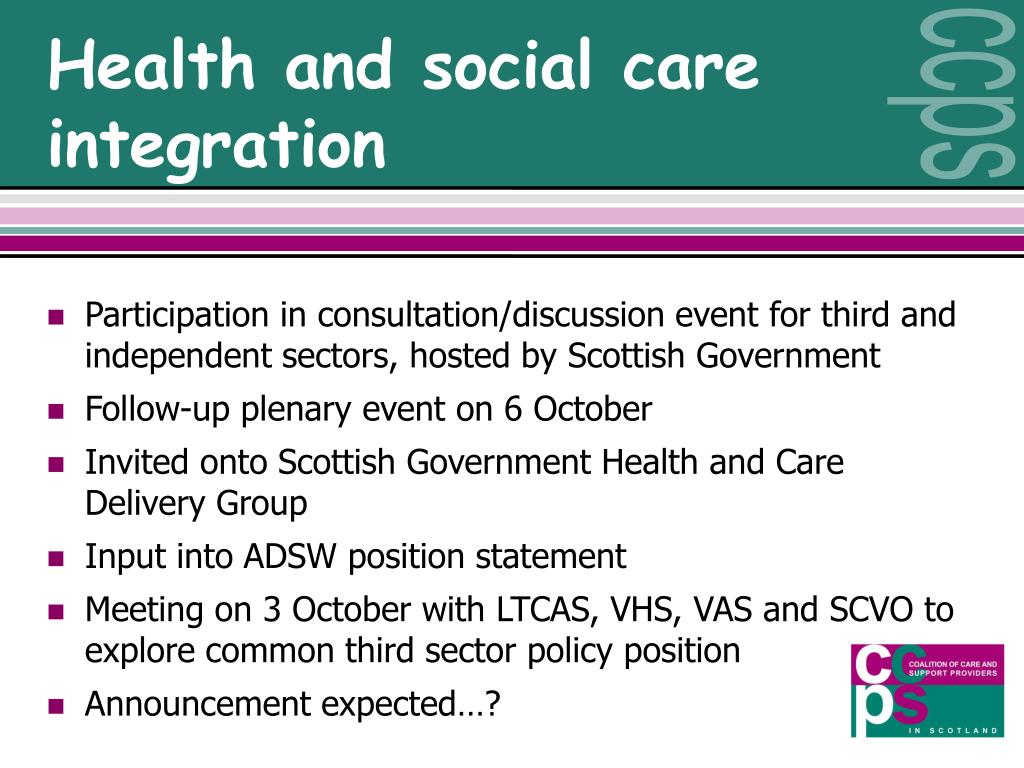 Health and social care integration

ccps

- Participation in consultation/discussion event for third and independent sectors, hosted by Scottish Government
- Follow-up plenary event on 6 October
- Invited onto Scottish Government Health and Care Delivery Group
- Input into ADSW position statement
- Meeting on 3 October with LTCAS, VHS, VAS and SCVO to explore common third sector policy position
- Announcement expected…?

ccps COALITION OF CARE AND SUPPORT PROVIDERS IN SCOTLAND